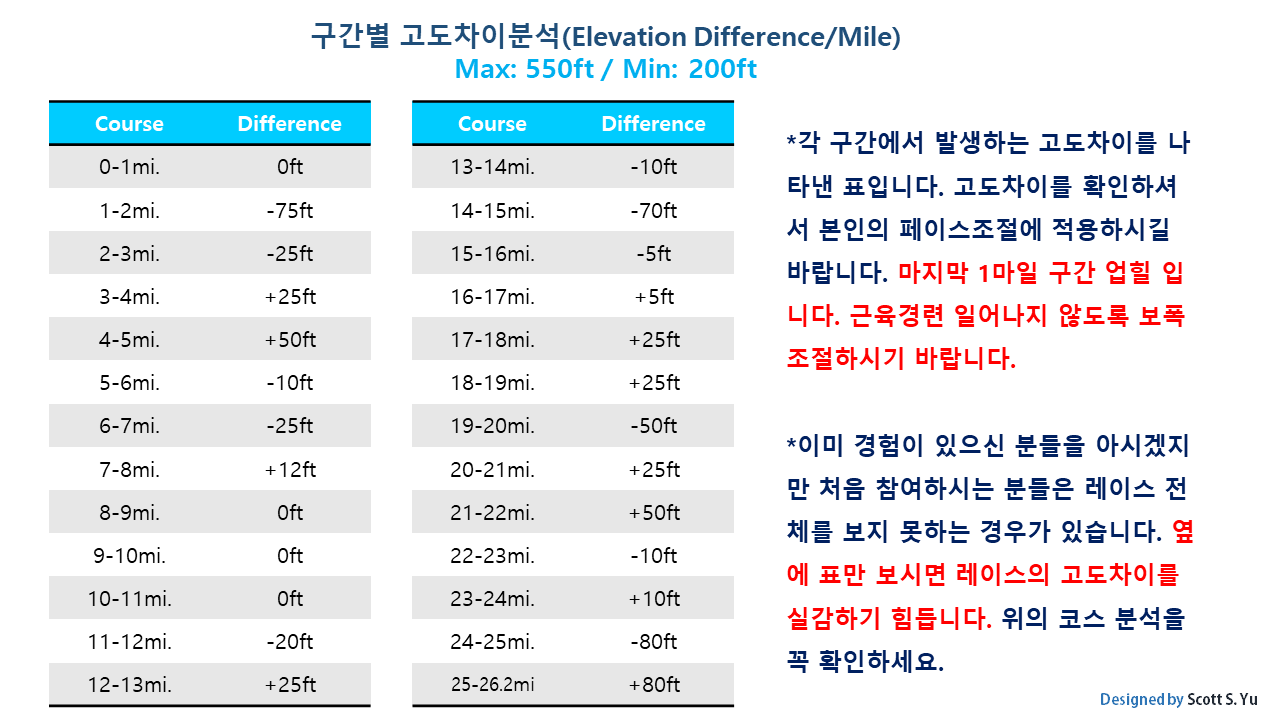 구간별 고도차이분석(Elevation Difference/Mile)
Max: 550ft / Min: 200ft

| Course | Difference |
|---|---|
| 0-1mi. | 0ft |
| 1-2mi. | -75ft |
| 2-3mi. | -25ft |
| 3-4mi. | +25ft |
| 4-5mi. | +50ft |
| 5-6mi. | -10ft |
| 6-7mi. | -25ft |
| 7-8mi. | +12ft |
| 8-9mi. | 0ft |
| 9-10mi. | 0ft |
| 10-11mi. | 0ft |
| 11-12mi. | -20ft |
| 12-13mi. | +25ft |

| Course | Difference |
|---|---|
| 13-14mi. | -10ft |
| 14-15mi. | -70ft |
| 15-16mi. | -5ft |
| 16-17mi. | +5ft |
| 17-18mi. | +25ft |
| 18-19mi. | +25ft |
| 19-20mi. | -50ft |
| 20-21mi. | +25ft |
| 21-22mi. | +50ft |
| 22-23mi. | -10ft |
| 23-24mi. | +10ft |
| 24-25mi. | -80ft |
| 25-26.2mi | +80ft |

*각 구간에서 발생하는 고도차이를 나타낸 표입니다. 고도차이를 확인하셔서 본인의 페이스조절에 적용하시길 바랍니다. 마지막 1마일 구간 업힐 입니다. 근육경련 일어나지 않도록 보폭 조절하시기 바랍니다.

*이미 경험이 있으신 분들을 아시겠지만 처음 참여하시는 분들은 레이스 전체를 보지 못하는 경우가 있습니다. 옆에 표만 보시면 레이스의 고도차이를 실감하기 힘듭니다. 위의 코스 분석을 꼭 확인하세요.

Designed by Scott S. Yu